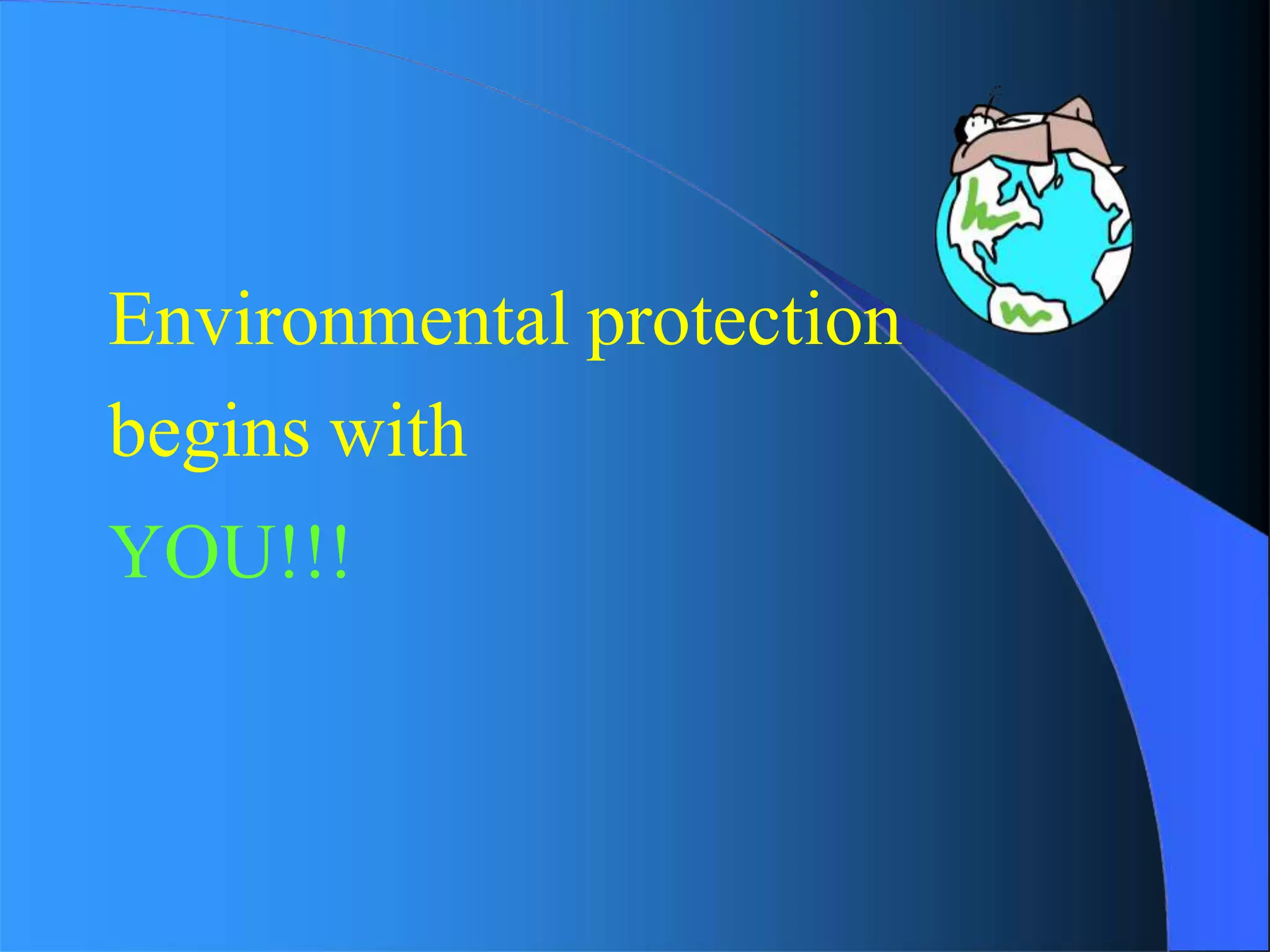 Environmental protection begins with YOU!!!